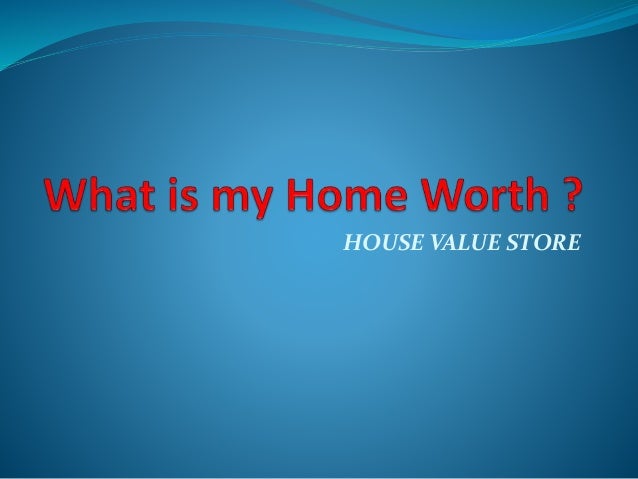 What is my Home Worth ?

HOUSE VALUE STORE